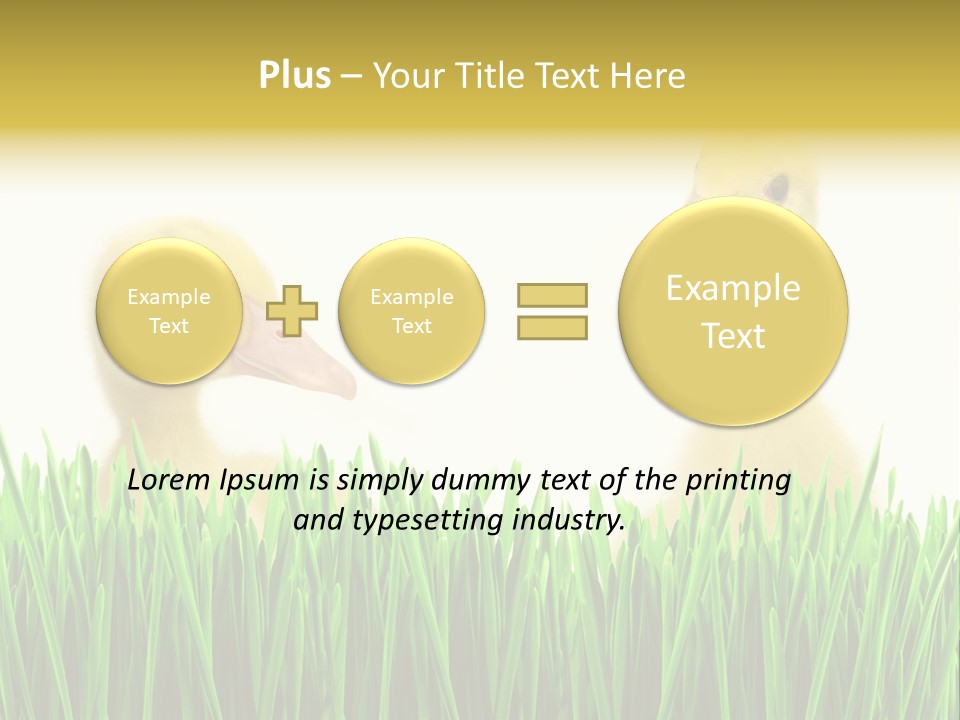 Plus – Your Title Text Here

Example Text

Example Text

Example Text

Lorem Ipsum is simply dummy text of the printing and typesetting industry.